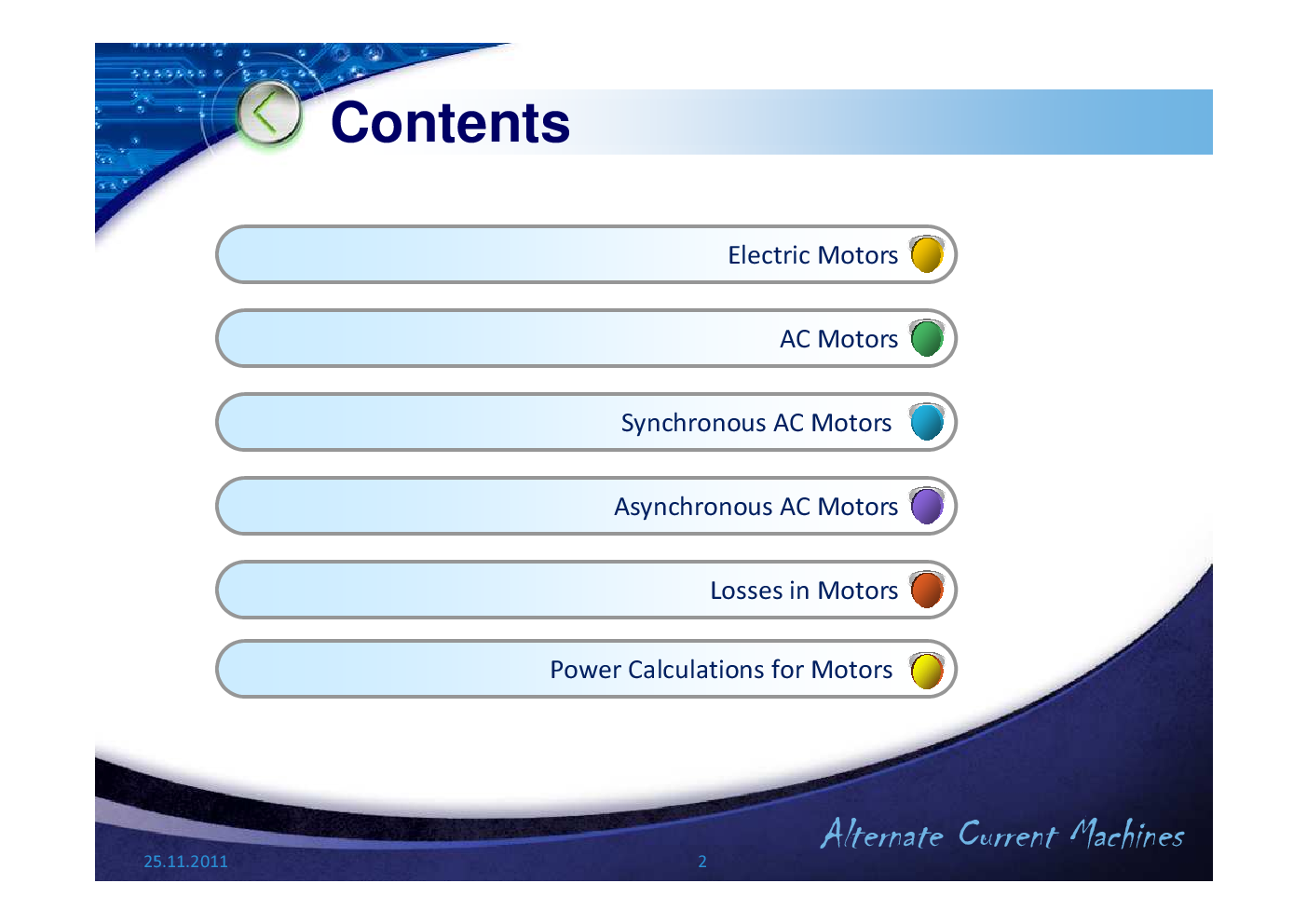 Contents

Electric Motors

AC Motors

Synchronous AC Motors

Asynchronous AC Motors

Losses in Motors

Power Calculations for Motors

Alternate Current Machines

25.11.2011

2